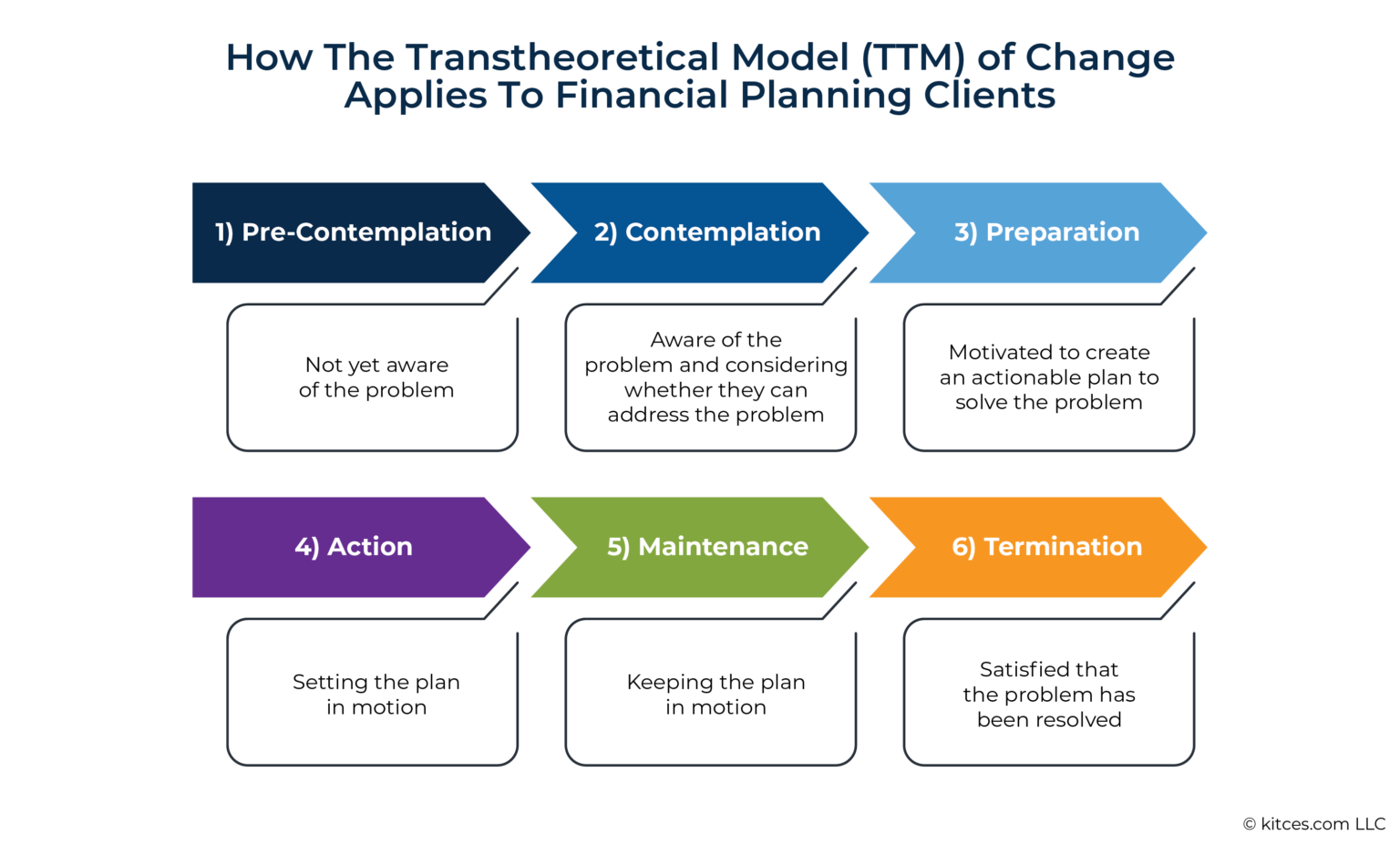 How The Transtheoretical Model (TTM) of Change Applies To Financial Planning Clients

1) Pre-Contemplation

Not yet aware of the problem

2) Contemplation

Aware of the problem and considering whether they can address the problem

3) Preparation

Motivated to create an actionable plan to solve the problem

4) Action

Setting the plan in motion

5) Maintenance

Keeping the plan in motion

6) Termination

Satisfied that the problem has been resolved

© kitces.com LLC